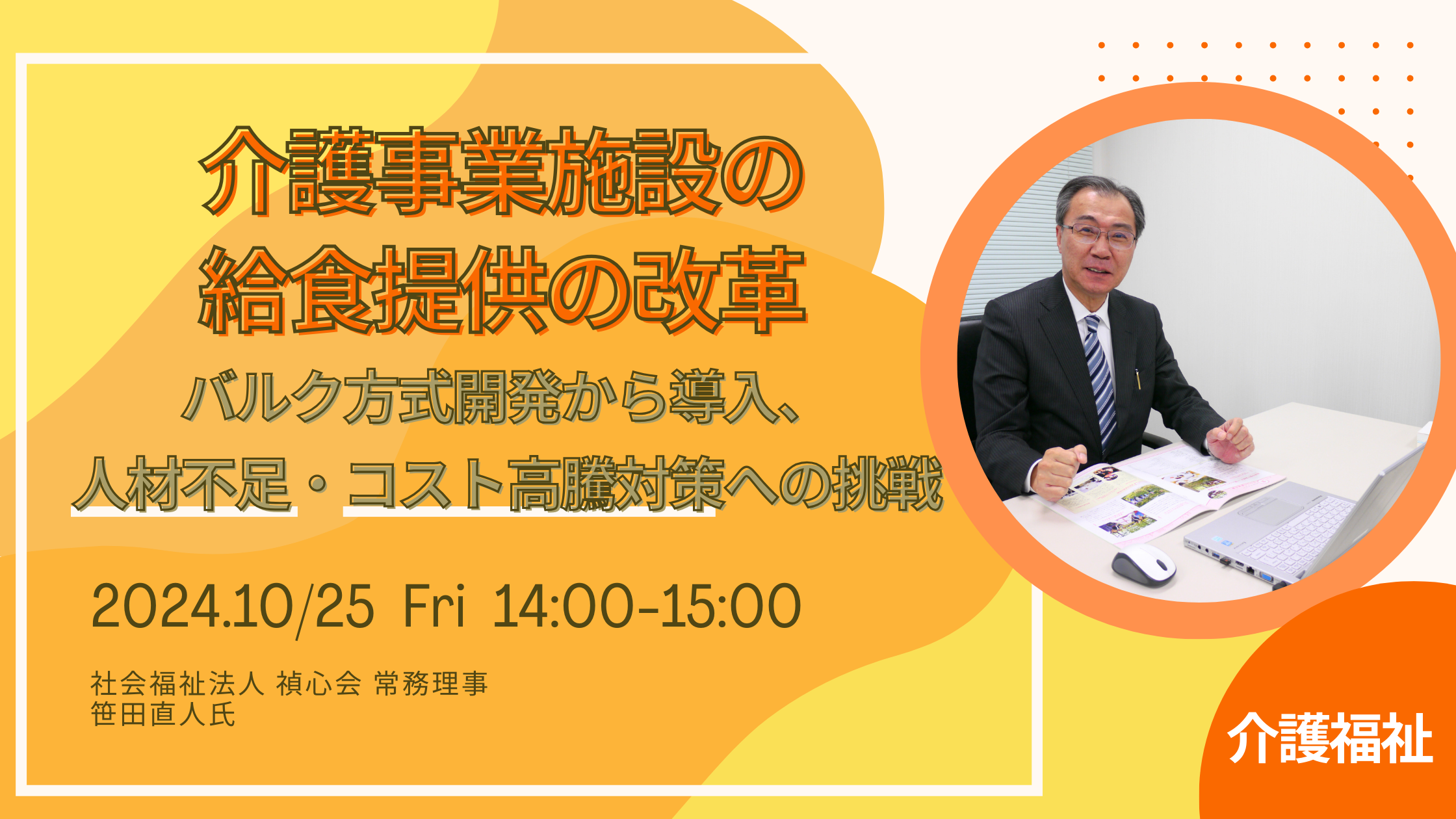 介護事業施設の
給食提供の改革

バルク方式開発から導入、
人材不足・コスト高騰対策への挑戦

2024.10/25 Fri 14:00-15:00

社会福祉法人 禎心会 常務理事
笹田直人氏

介護福祉